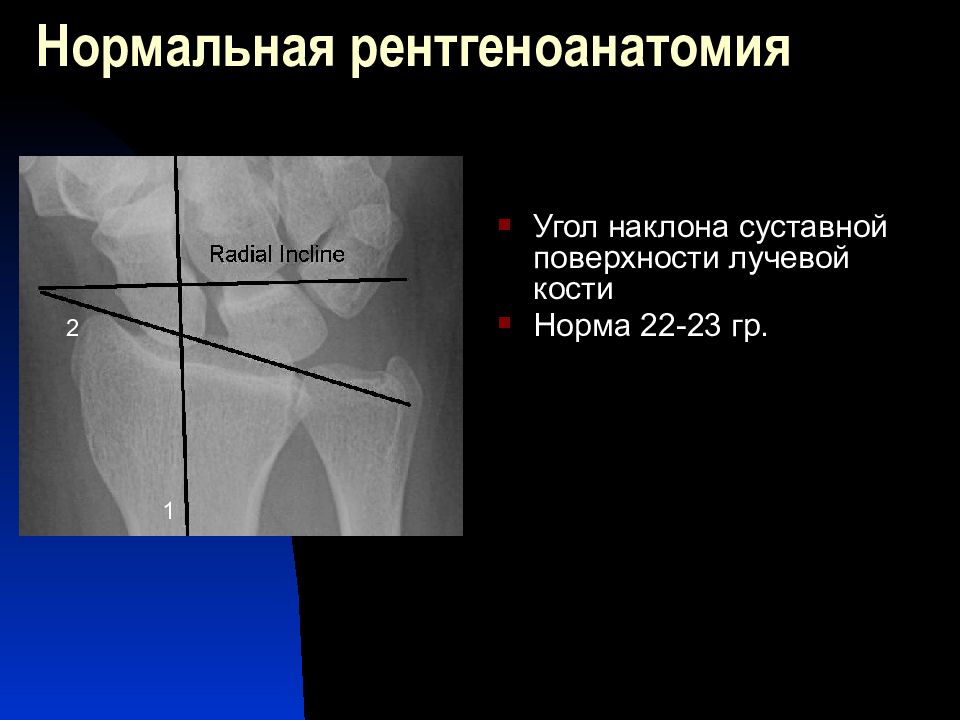 Нормальная рентгеноанатомия

Radial Incline

2

1

Угол наклона суставной поверхности лучевой кости

Норма 22-23 гр.